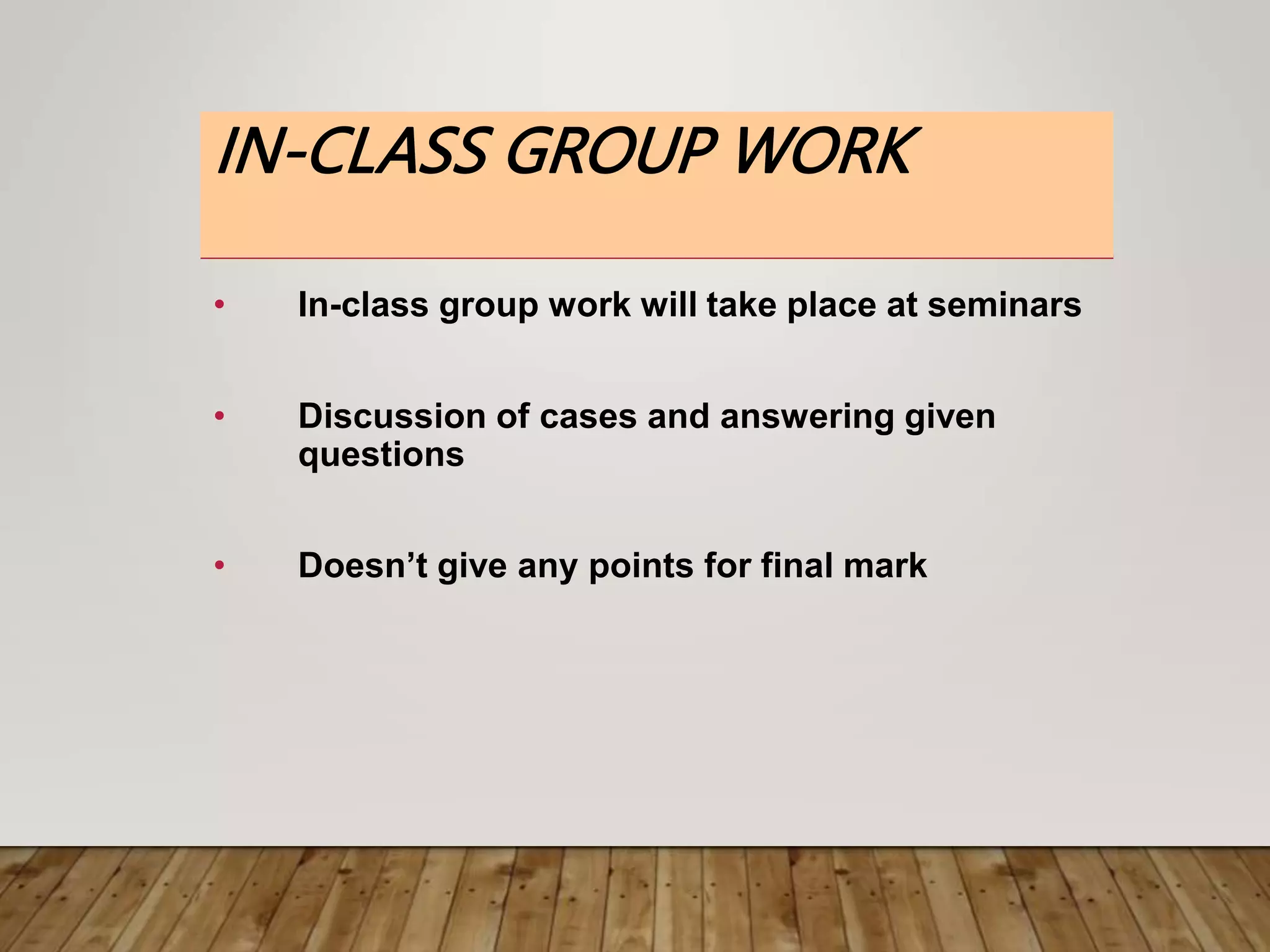 IN-CLASS GROUP WORK

• In-class group work will take place at seminars

• Discussion of cases and answering given questions

• Doesn’t give any points for final mark